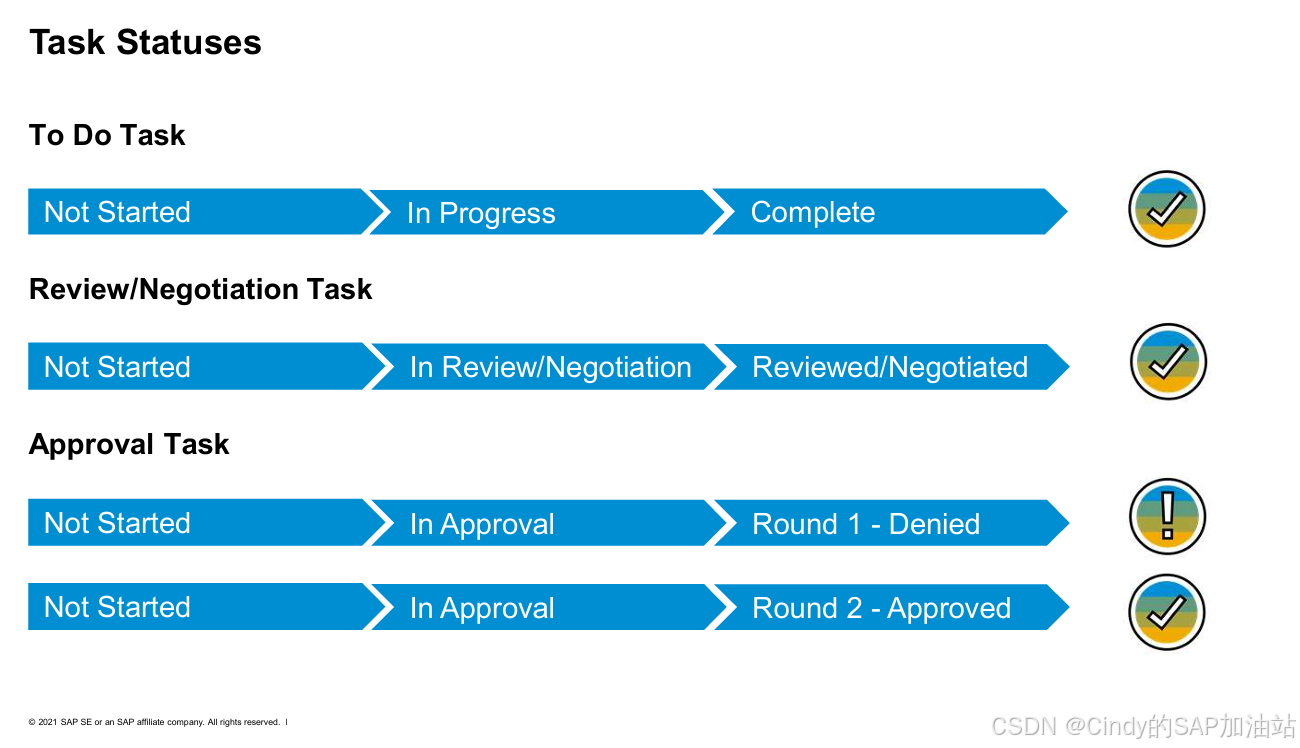 Task Statuses

To Do Task

Not Started
In Progress
Complete

Review/Negotiation Task

Not Started
In Review/Negotiation
Reviewed/Negotiated

Approval Task

Not Started
In Approval
Round 1 - Denied

Not Started
In Approval
Round 2 - Approved

© 2021 SAP SE or an SAP affiliate company. All rights reserved. I

CSDN @Cindy的SAP加油站